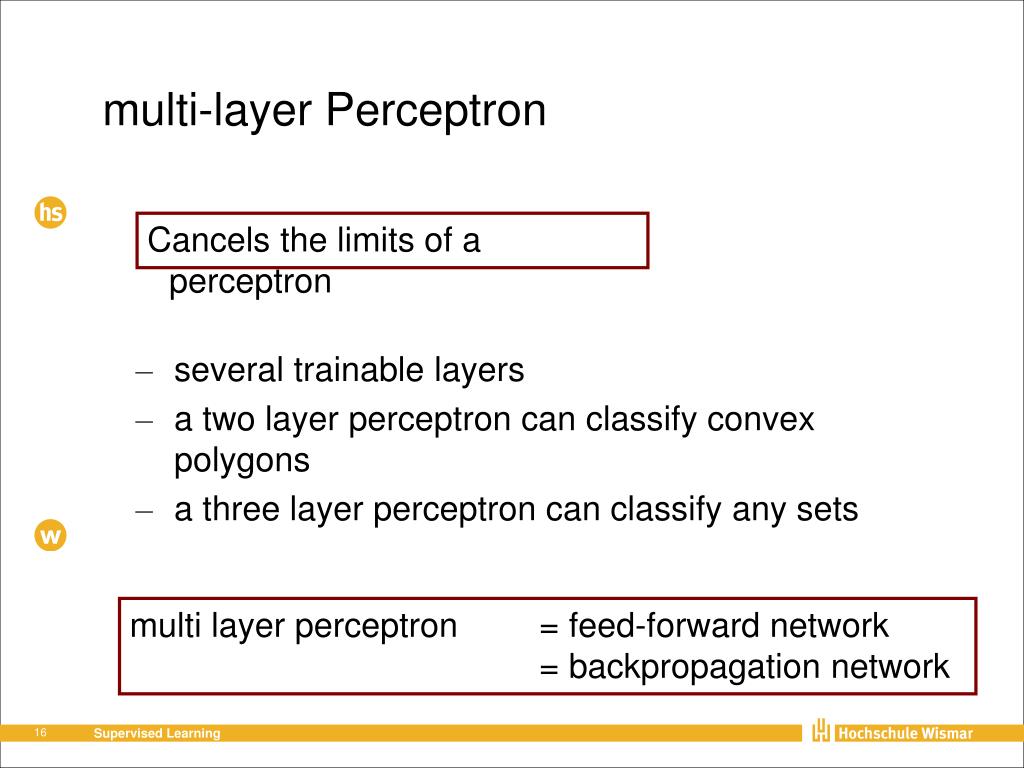 multi-layer Perceptron

hs

Cancels the limits of a perceptron

– several trainable layers
– a two layer perceptron can classify convex polygons
– a three layer perceptron can classify any sets

w

multi layer perceptron = feed-forward network
= backpropagation network

16 Supervised Learning Hochschule Wismar